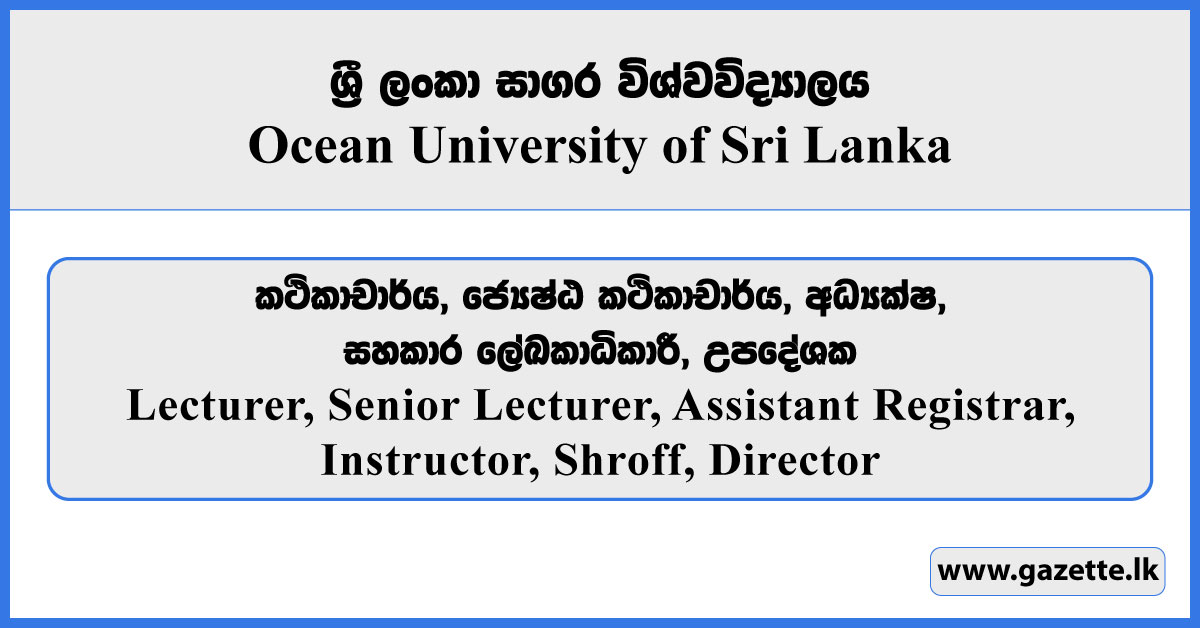 ශ්‍රී ලංකා සාගර විශ්වවිද්‍යාලය
Ocean University of Sri Lanka

කථිකාචාර්ය, ජ්‍යෙෂ්ඨ කථිකාචාර්ය, අධ්‍යක්ෂ, සහකාර ලේඛකාධිකාරී, උපදේශක
Lecturer, Senior Lecturer, Assistant Registrar, Instructor, Shroff, Director

www.gazette.lk